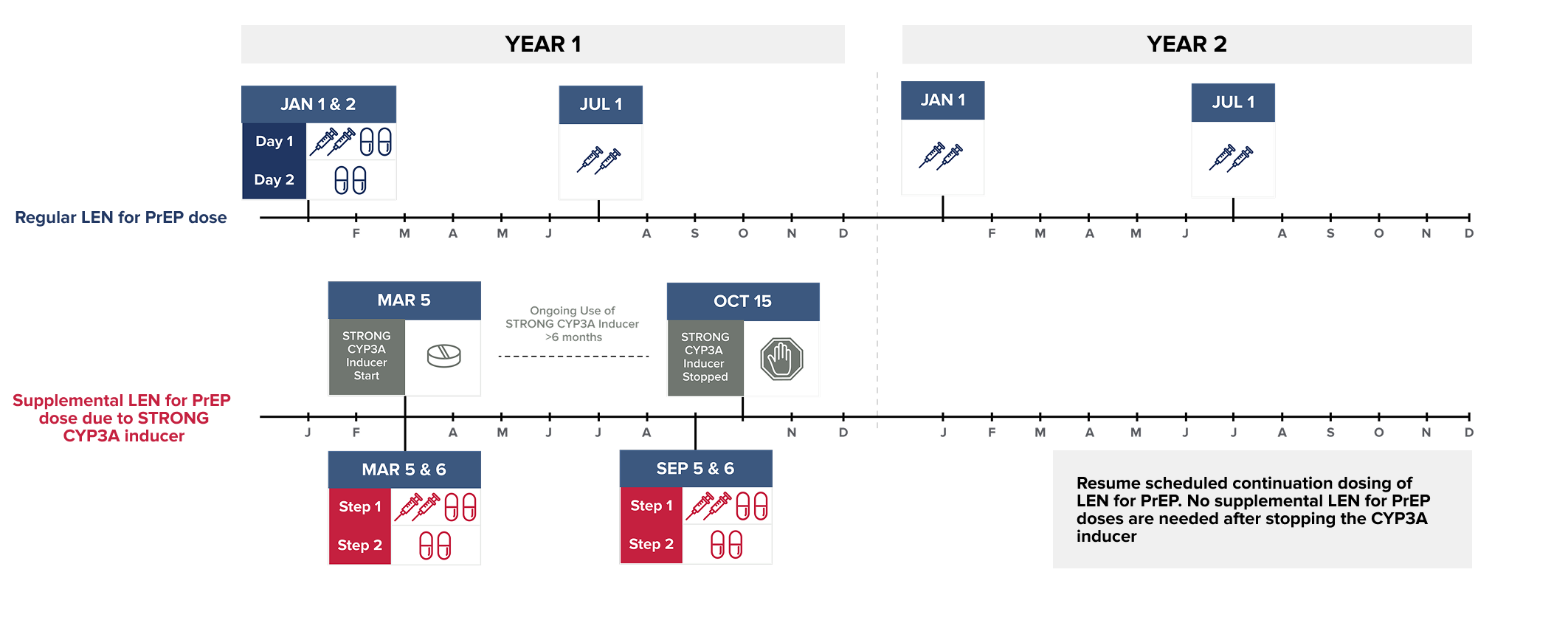 YEAR 1

YEAR 2

JAN 1 & 2

Day 1

Day 2

JUL 1

JAN 1

JUL 1

Regular LEN for PrEP dose

F M A M J A S O N D F M A M J A S O N D

MAR 5

STRONG CYP3A Inducer Start

Ongoing Use of STRONG CYP3A Inducer >6 months

OCT 15

STRONG CYP3A Inducer Stopped

Supplemental LEN for PrEP dose due to STRONG CYP3A inducer

J F A M J J A N D J F M A M J J A S O N D

MAR 5 & 6

Step 1

Step 2

SEP 5 & 6

Step 1

Step 2

Resume scheduled continuation dosing of LEN for PrEP. No supplemental LEN for PrEP doses are needed after stopping the CYP3A inducer